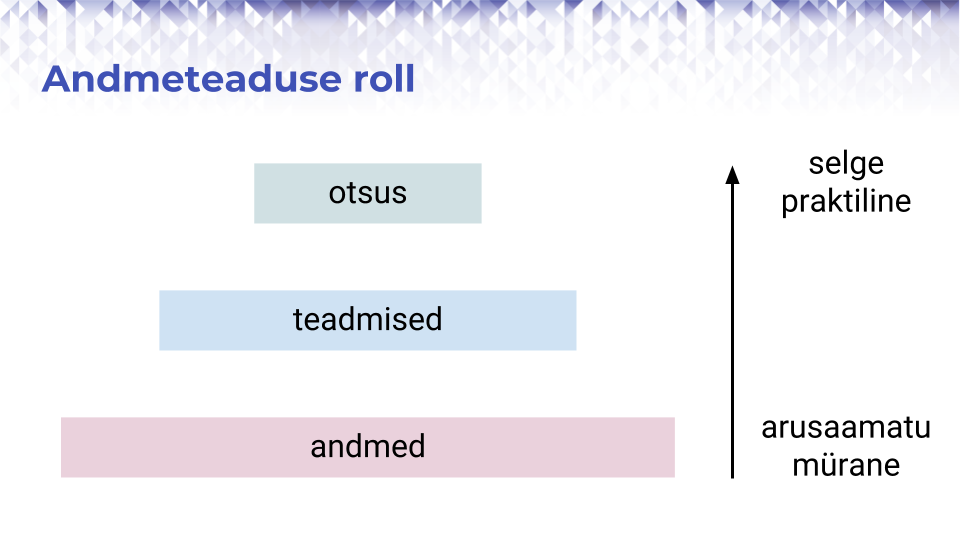 Andmeteaduse roll

otsus

teadmised

andmed

selge
praktiline

arusaamatu
mürane